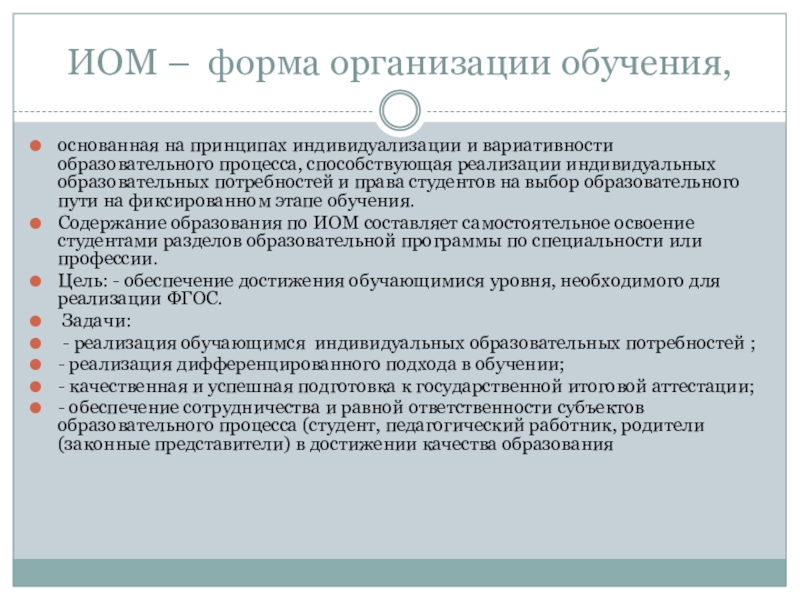 ИОМ – форма организации обучения,

основанная на принципах индивидуализации и вариативности образовательного процесса, способствующая реализации индивидуальных образовательных потребностей и права студентов на выбор образовательного пути на фиксированном этапе обучения.

Содержание образования по ИОМ составляет самостоятельное освоение студентами разделов образовательной программы по специальности или профессии.

Цель: - обеспечение достижения обучающимися уровня, необходимого для реализации ФГОС.

Задачи:

- реализация обучающимся индивидуальных образовательных потребностей ;

- реализация дифференцированного подхода в обучении;

- качественная и успешная подготовка к государственной итоговой аттестации;

- обеспечение сотрудничества и равной ответственности субъектов образовательного процесса (студент, педагогический работник, родители (законные представители) в достижении качества образования